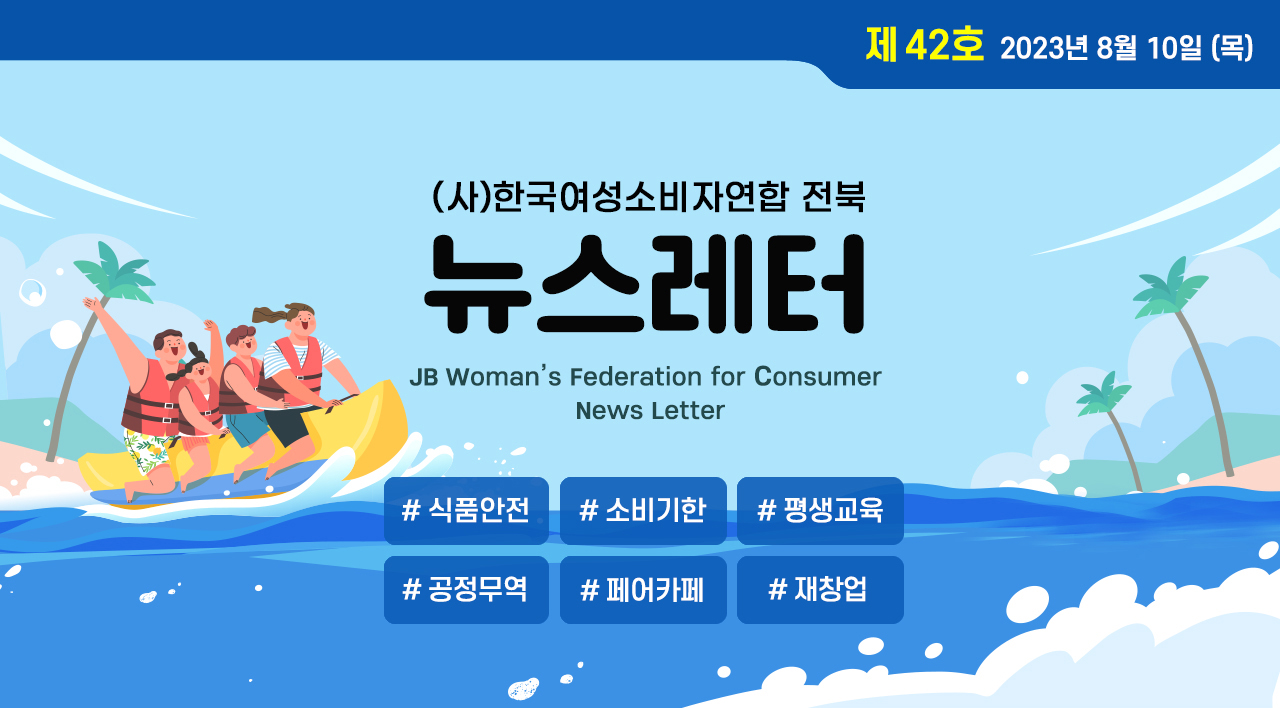 제 42호 2023년 8월 10일 (목)

(사)한국여성소비자연합 전북

뉴스레터

JB Woman's Federation for Consumer News Letter

# 식품안전
# 소비기한
# 평생교육
# 공정무역
# 페어카페
# 재창업